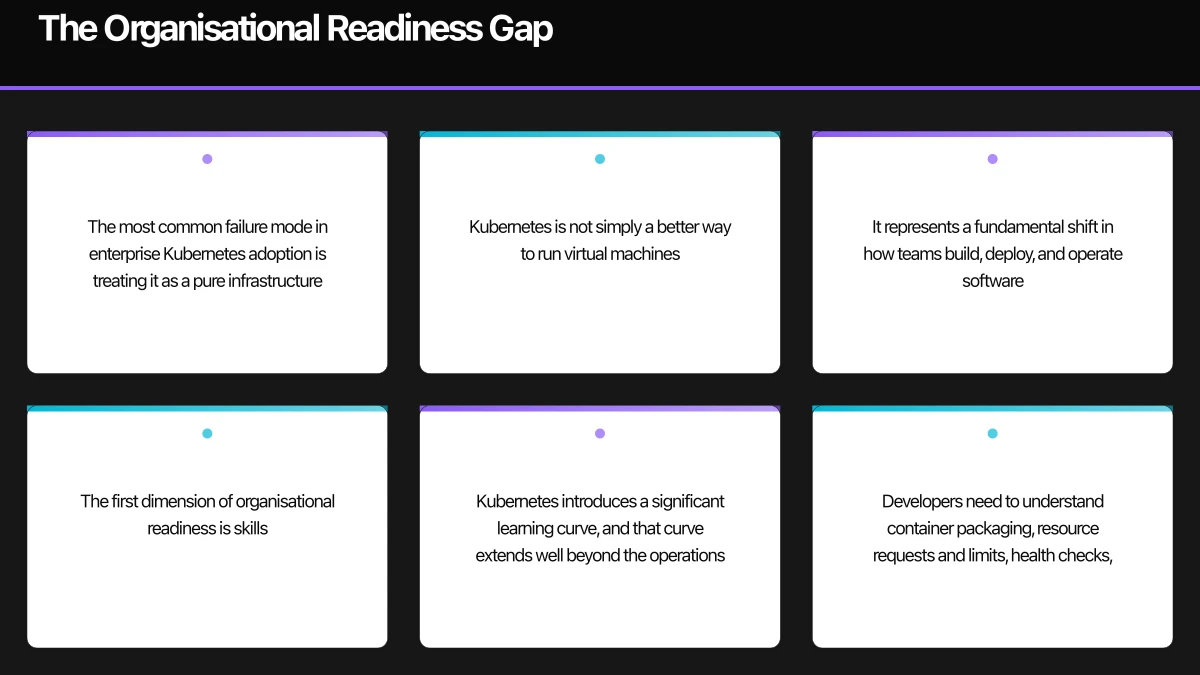 The Organisational Readiness Gap

The most common failure mode in enterprise Kubernetes adoption is treating it as a pure infrastructure

Kubernetes is not simply a better way to run virtual machines

It represents a fundamental shift in how teams build, deploy, and operate software

The first dimension of organisational readiness is skills

Kubernetes introduces a significant learning curve, and that curve extends well beyond the operations

Developers need to understand container packaging, resource requests and limits, health checks,